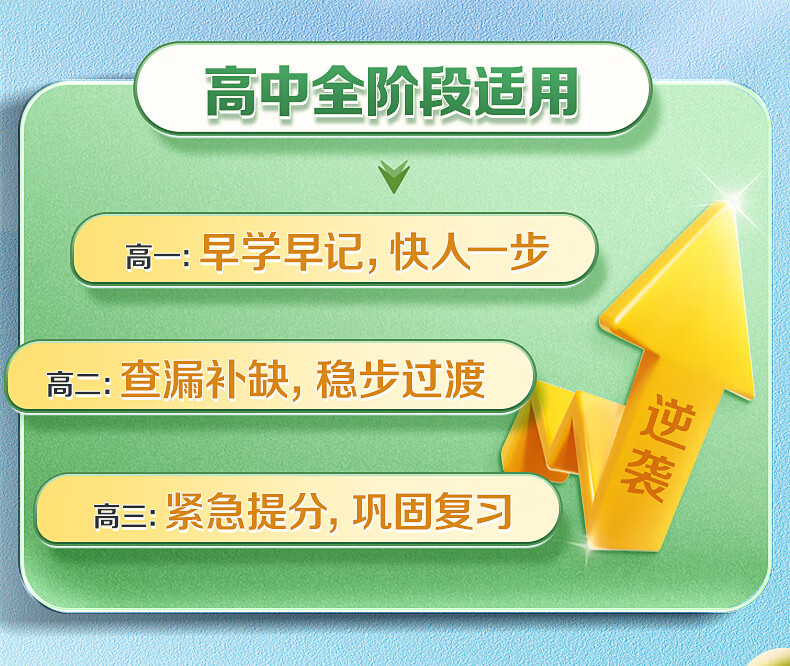 高中全阶段适用

高一: 早学早记, 快人一步

高二: 查漏补缺, 稳步过渡

高三: 紧急提分, 巩固复习

逆袭